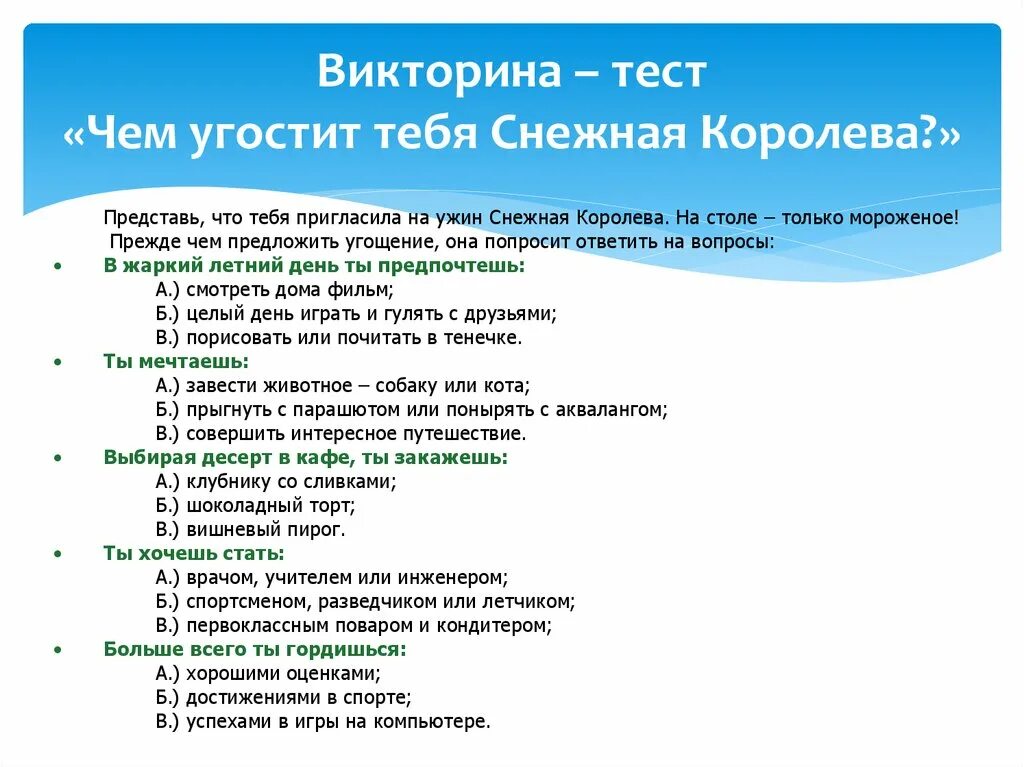 Викторина – тест
«Чем угостит тебя Снежная Королева?»

Представь, что тебя пригласила на ужин Снежная Королева. На столе – только мороженое!
Прежде чем предложить угощение, она попросит ответить на вопросы:

• В жаркий летний день ты предпочтешь:
А.) смотреть дома фильм;
Б.) целый день играть и гулять с друзьями;
В.) порисовать или почитать в тенечке.

• Ты мечтаешь:
А.) завести животное – собаку или кота;
Б.) прыгнуть с парашютом или понырять с аквалангом;
В.) совершить интересное путешествие.

• Выбирая десерт в кафе, ты закажешь:
А.) клубнику со сливками;
Б.) шоколадный торт;
В.) вишневый пирог.

• Ты хочешь стать:
А.) врачом, учителем или инженером;
Б.) спортсменом, разведчиком или летчиком;
В.) первоклассным поваром и кондитером;

• Больше всего ты гордишься:
А.) хорошими оценками;
Б.) достижениями в спорте;
В.) успехами в игры на компьютере.